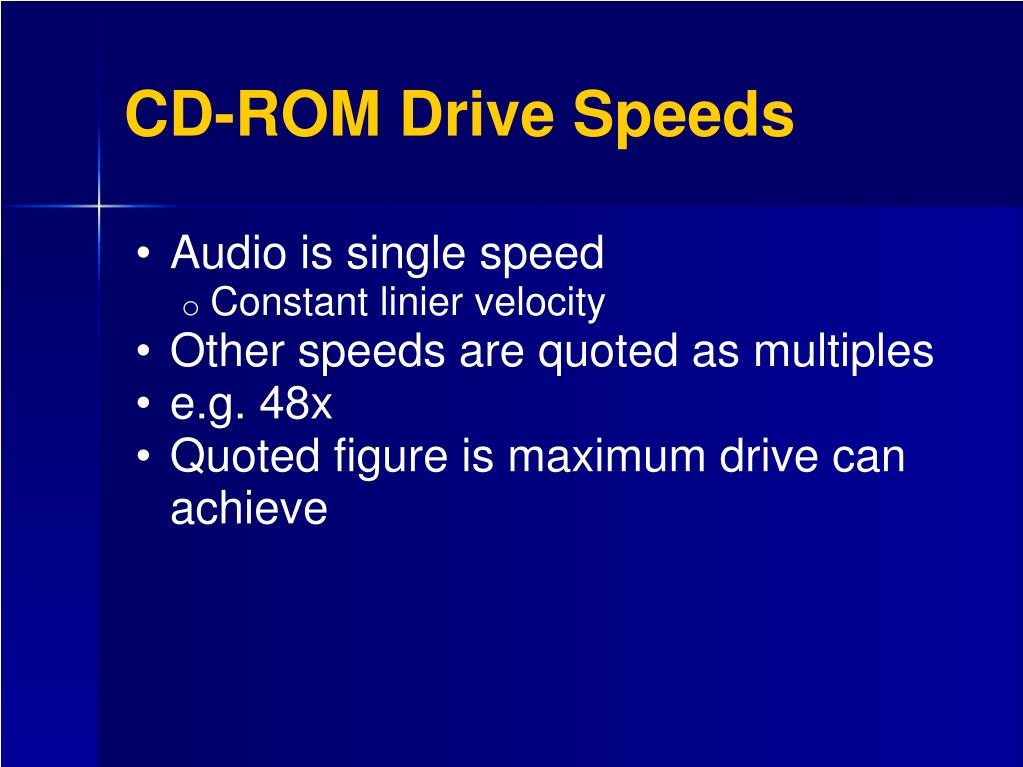 CD-ROM Drive Speeds

• Audio is single speed
o Constant linier velocity
• Other speeds are quoted as multiples
• e.g. 48x
• Quoted figure is maximum drive can achieve